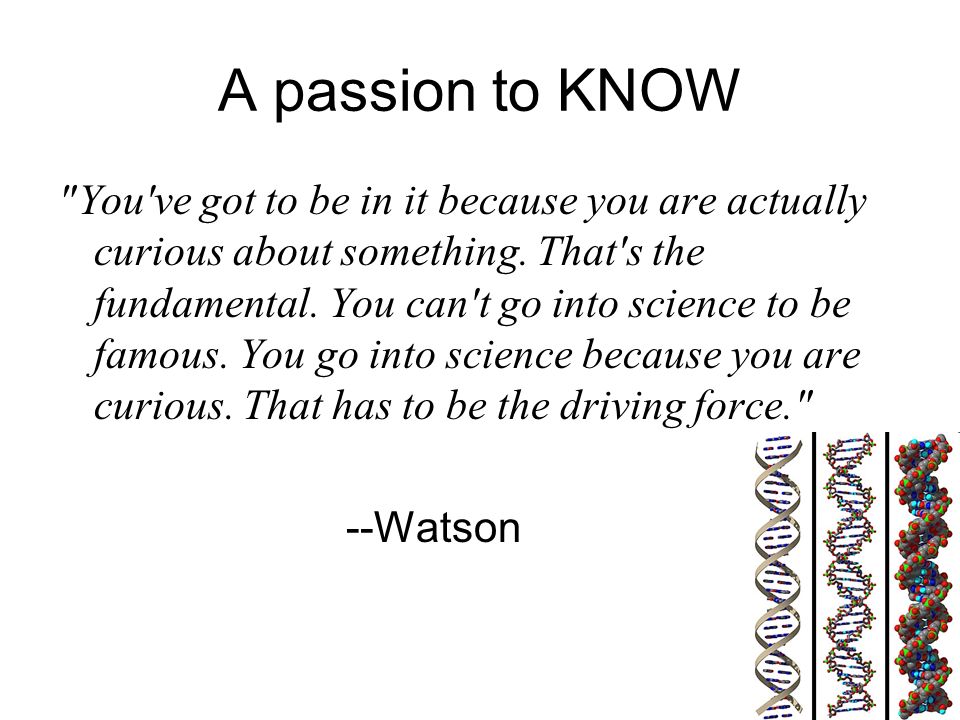 A passion to KNOW

"You've got to be in it because you are actually curious about something. That's the fundamental. You can't go into science to be famous. You go into science because you are curious. That has to be the driving force."

--Watson